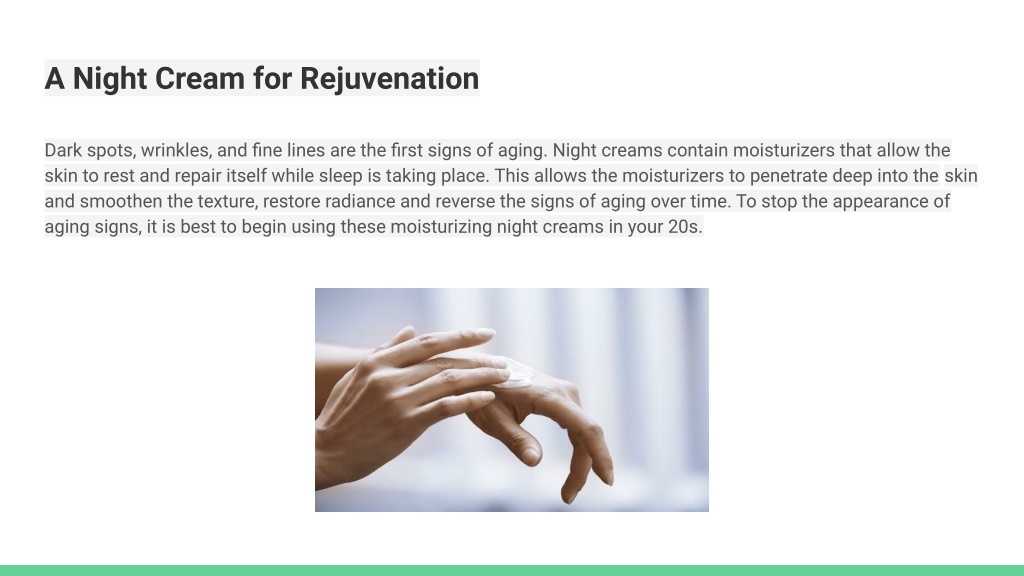 A Night Cream for Rejuvenation

Dark spots, wrinkles, and fine lines are the first signs of aging. Night creams contain moisturizers that allow the skin to rest and repair itself while sleep is taking place. This allows the moisturizers to penetrate deep into the skin and smoothen the texture, restore radiance and reverse the signs of aging over time. To stop the appearance of aging signs, it is best to begin using these moisturizing night creams in your 20s.